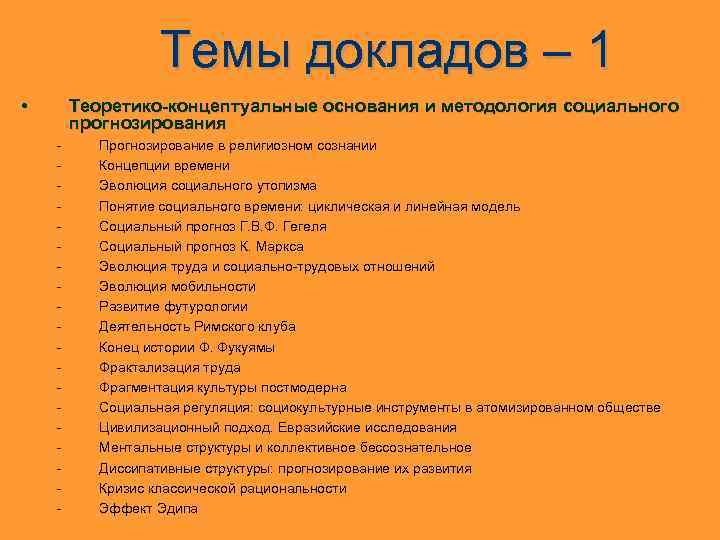 Темы докладов – 1

• Теоретико-концептуальные основания и методология социального прогнозирования
- Прогнозирование в религиозном сознании
- Концепции времени
- Эволюция социального утопизма
- Понятие социального времени: циклическая и линейная модель
- Социальный прогноз Г.В.Ф. Гегеля
- Социальный прогноз К. Маркса
- Эволюция труда и социально-трудовых отношений
- Эволюция мобильности
- Развитие футурологии
- Деятельность Римского клуба
- Конец истории Ф. Фукуямы
- Фрактализация труда
- Фрагментация культуры постмодерна
- Социальная регуляция: социокультурные инструменты в атомизированном обществе
- Цивилизационный подход. Евразийские исследования
- Ментальные структуры и коллективное бессознательное
- Диссипативные структуры: прогнозирование их развития
- Кризис классической рациональности
- Эффект Эдипа